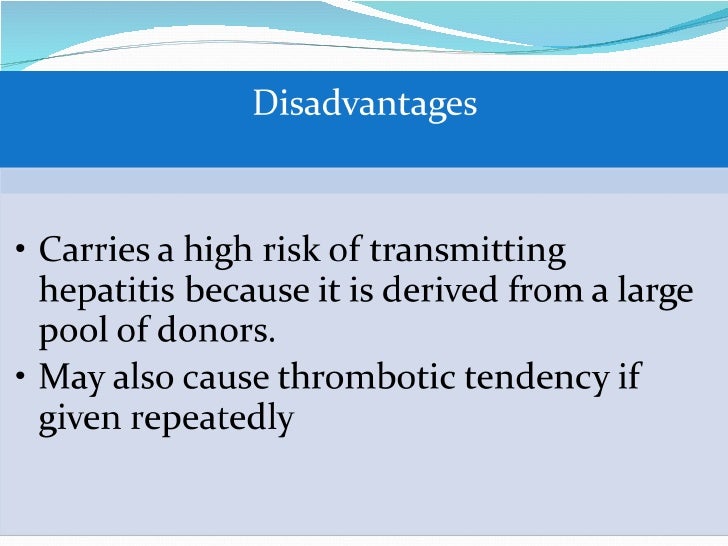 Disadvantages

• Carries a high risk of transmitting hepatitis because it is derived from a large pool of donors.

• May also cause thrombotic tendency if given repeatedly